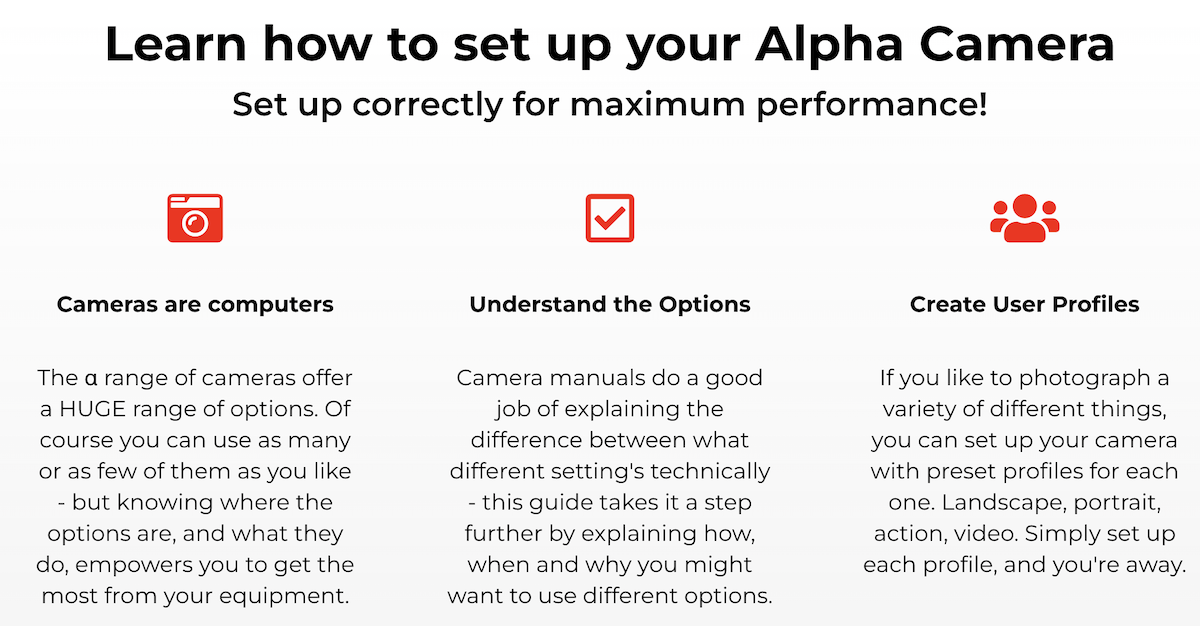 Learn how to set up your Alpha Camera
Set up correctly for maximum performance!

Cameras are computers

The α range of cameras offer a HUGE range of options. Of course you can use as many or as few of them as you like - but knowing where the options are, and what they do, empowers you to get the most from your equipment.

Understand the Options

Camera manuals do a good job of explaining the difference between what different setting's technically - this guide takes it a step further by explaining how, when and why you might want to use different options.

Create User Profiles

If you like to photograph a variety of different things, you can set up your camera with preset profiles for each one. Landscape, portrait, action, video. Simply set up each profile, and you're away.